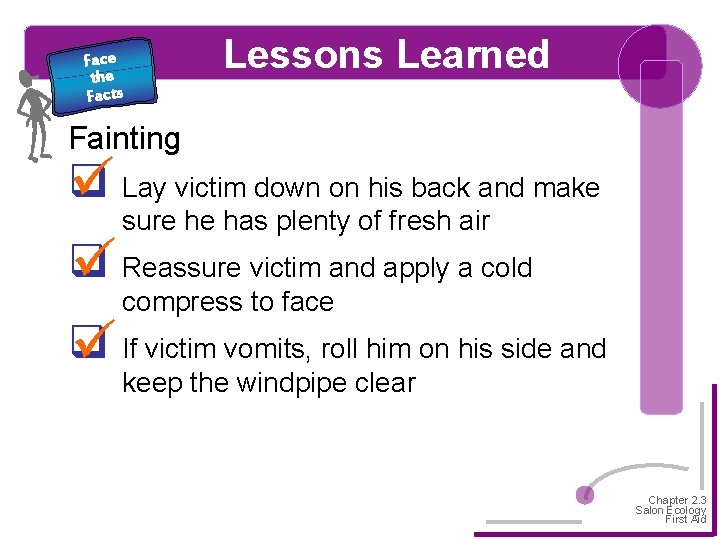 Face the Facts

Lessons Learned

Fainting

Lay victim down on his back and make sure he has plenty of fresh air

Reassure victim and apply a cold compress to face

If victim vomits, roll him on his side and keep the windpipe clear

Chapter 2.3
Salon Ecology
First Aid